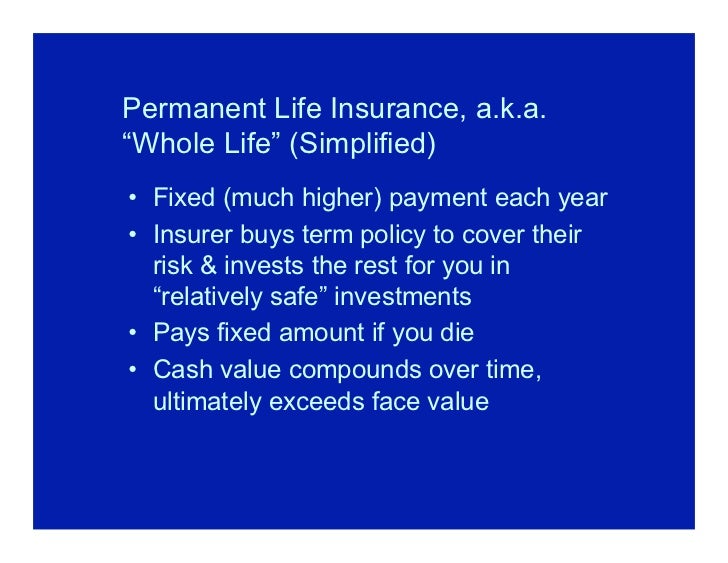 Permanent Life Insurance, a.k.a. “Whole Life” (Simplified)

• Fixed (much higher) payment each year
• Insurer buys term policy to cover their risk & invests the rest for you in “relatively safe” investments
• Pays fixed amount if you die
• Cash value compounds over time, ultimately exceeds face value